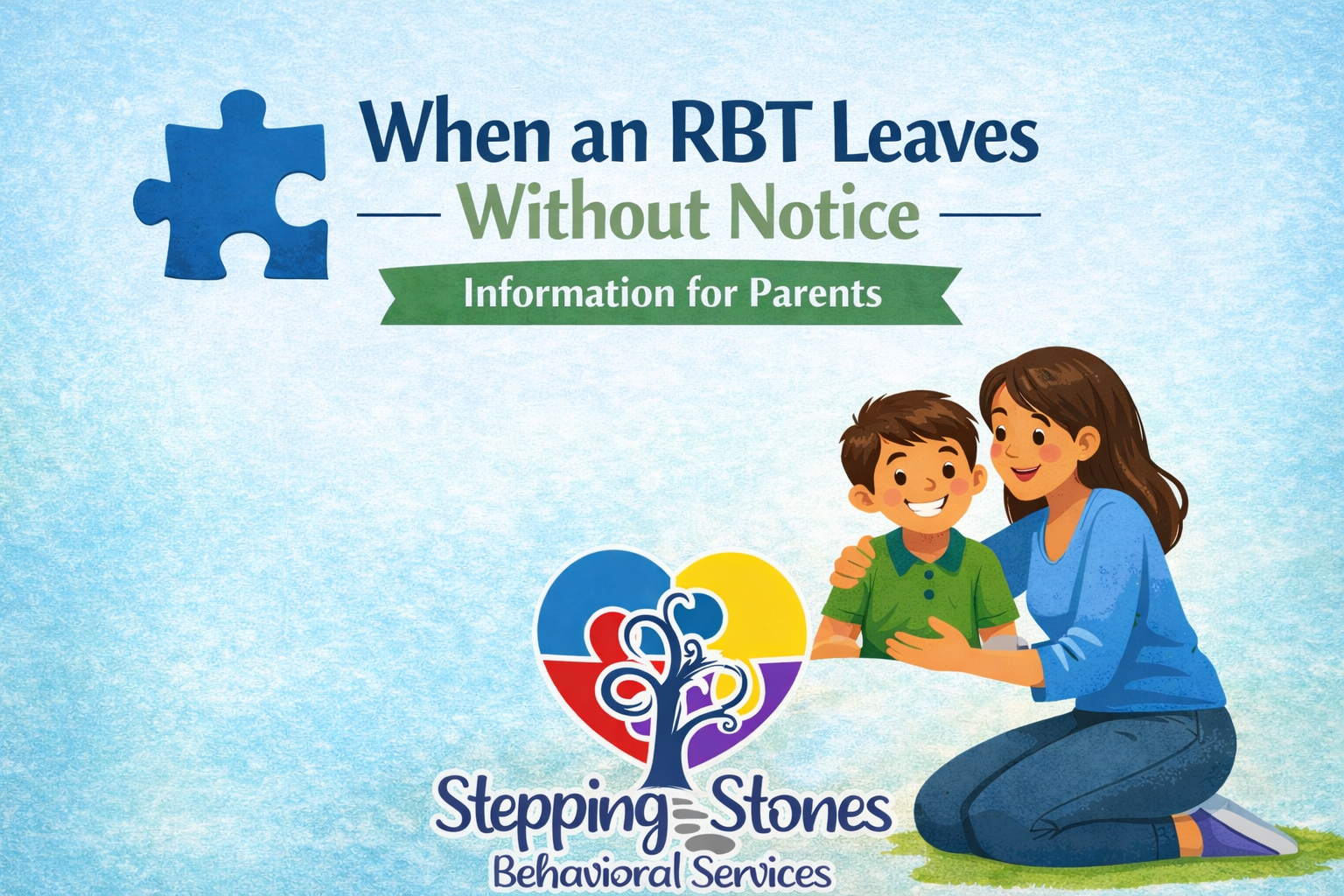 When an RBT Leaves

Without Notice

Information for Parents

Stepping Stones
Behavioral Services